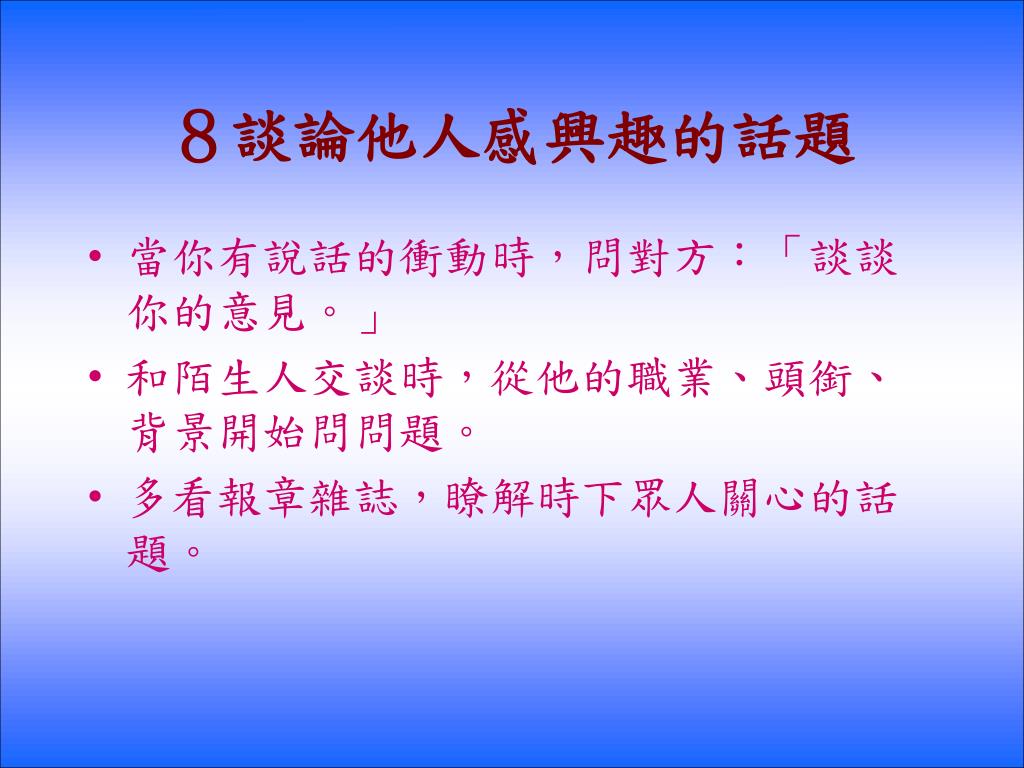 8 談論他人感興趣的話題

• 當你有說話的衝動時，問對方：「談談你的意見。」
• 和陌生人交談時，從他的職業、頭銜、背景開始問問題。
• 多看報章雜誌，瞭解時下眾人關心的話題。